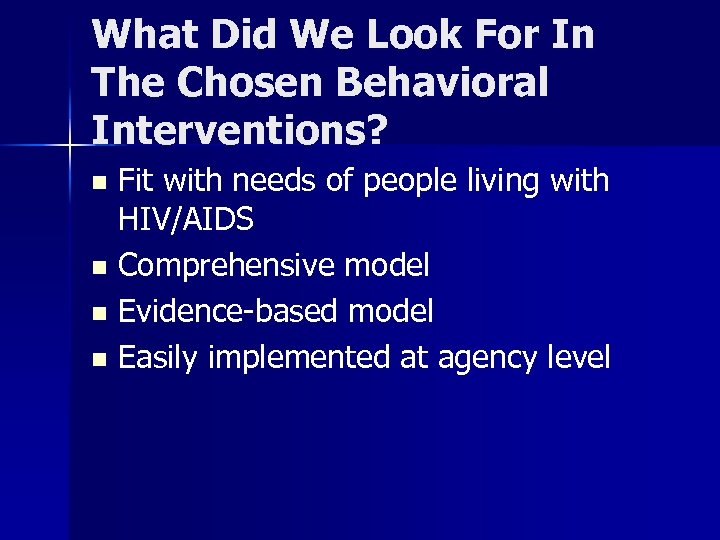 What Did We Look For In The Chosen Behavioral Interventions?

- Fit with needs of people living with HIV/AIDS
- Comprehensive model
- Evidence-based model
- Easily implemented at agency level